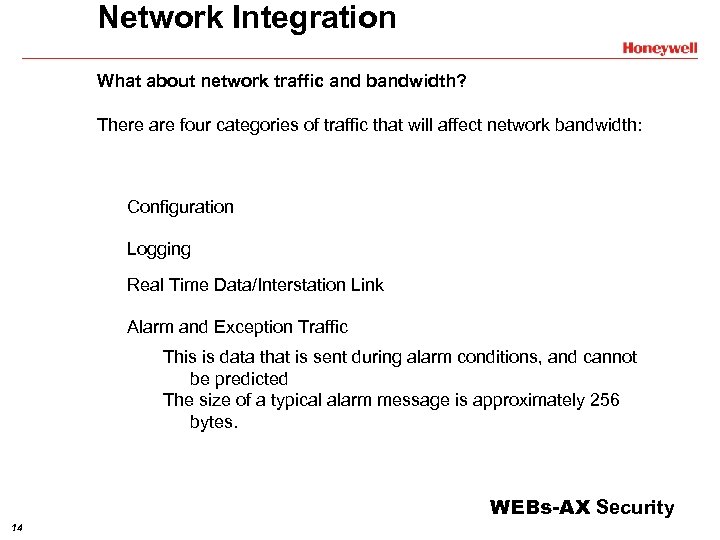 Network Integration

Honeywell

What about network traffic and bandwidth?

There are four categories of traffic that will affect network bandwidth:

Configuration

Logging

Real Time Data/Interstation Link

Alarm and Exception Traffic

This is data that is sent during alarm conditions, and cannot be predicted

The size of a typical alarm message is approximately 256 bytes.

WEBs-AX Security

14